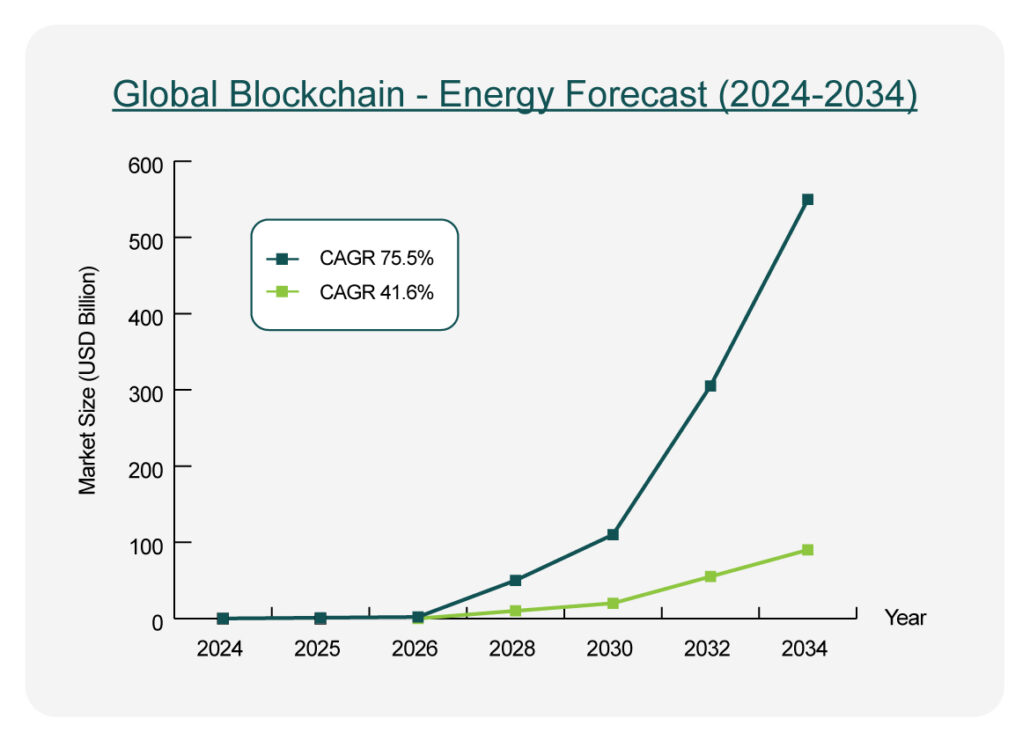 Global Blockchain - Energy Forecast (2024-2034)

Market Size (USD Billion)

600
500
400
300
200
100
0

CAGR 75.5%
CAGR 41.6%

2024
2025
2026
2028
2030
2032
2034

Year